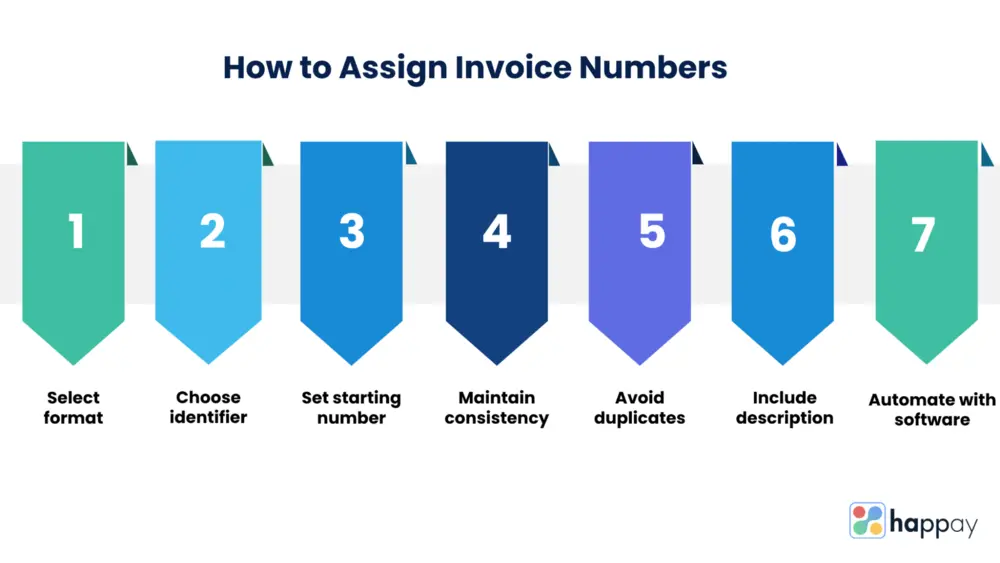 How to Assign Invoice Numbers

1
Select format

2
Choose identifier

3
Set starting number

4
Maintain consistency

5
Avoid duplicates

6
Include description

7
Automate with software

happay